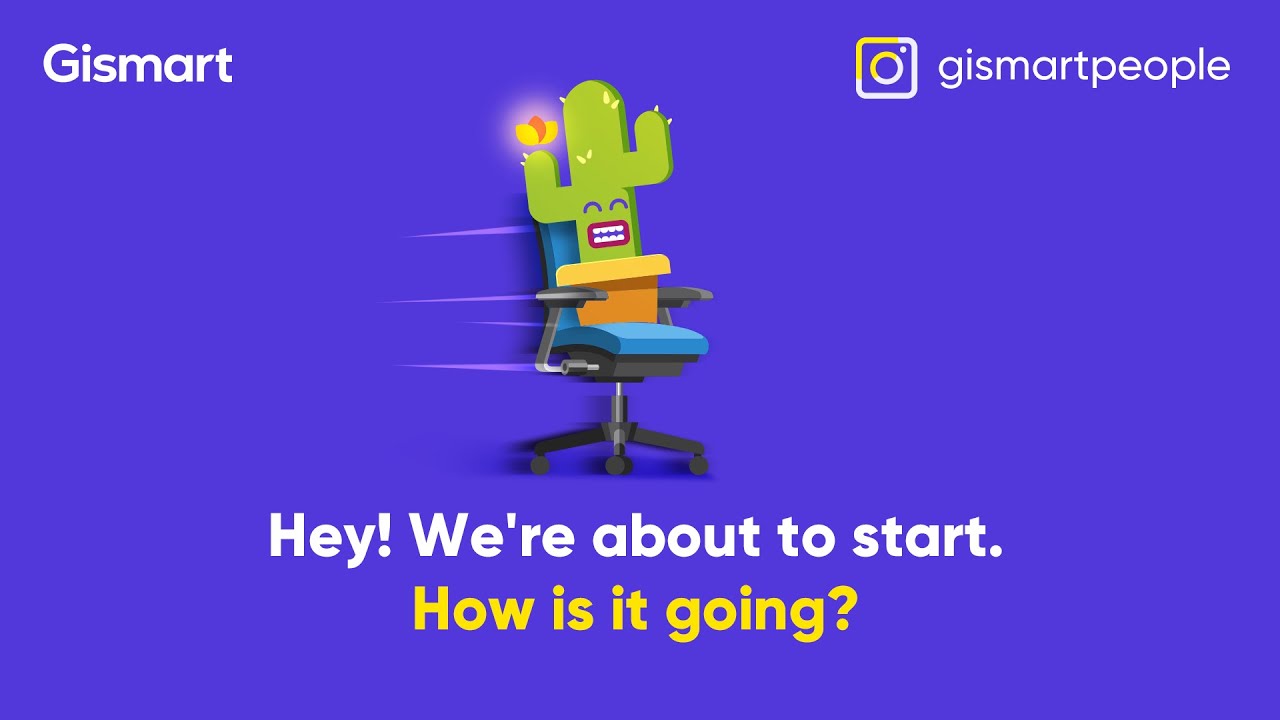 Gismart

gismartpeople

Hey! We're about to start.
How is it going?